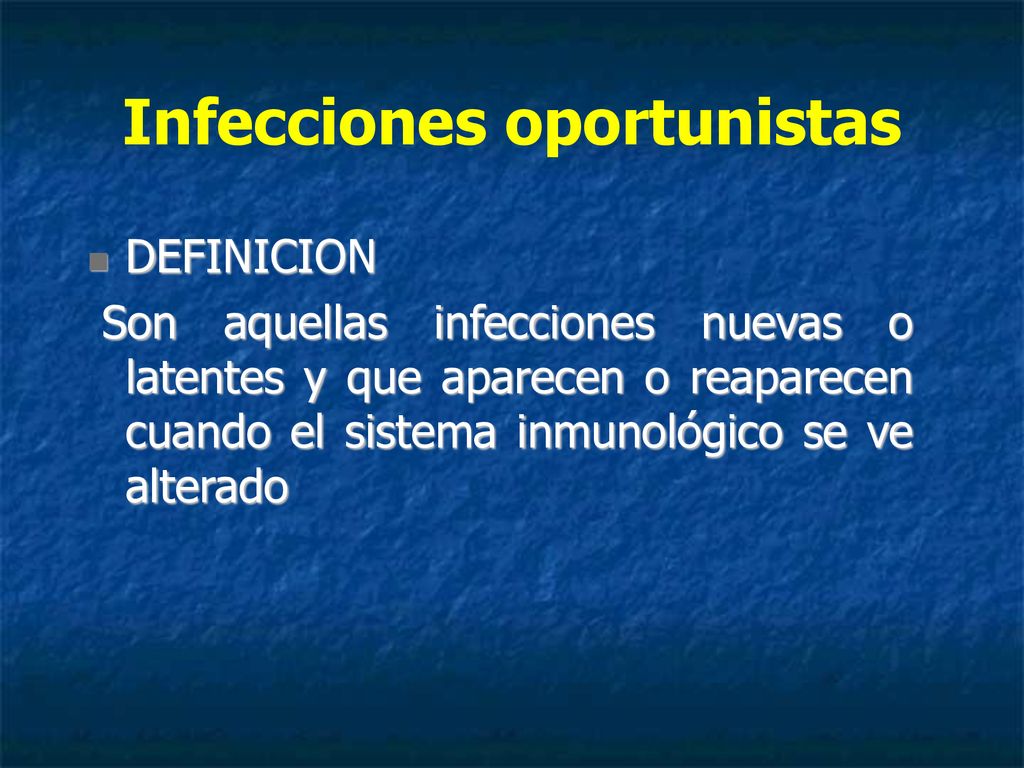 Infecciones oportunistas

DEFINICION

Son aquellas infecciones nuevas o latentes y que aparecen o reaparecen cuando el sistema inmunológico se ve alterado